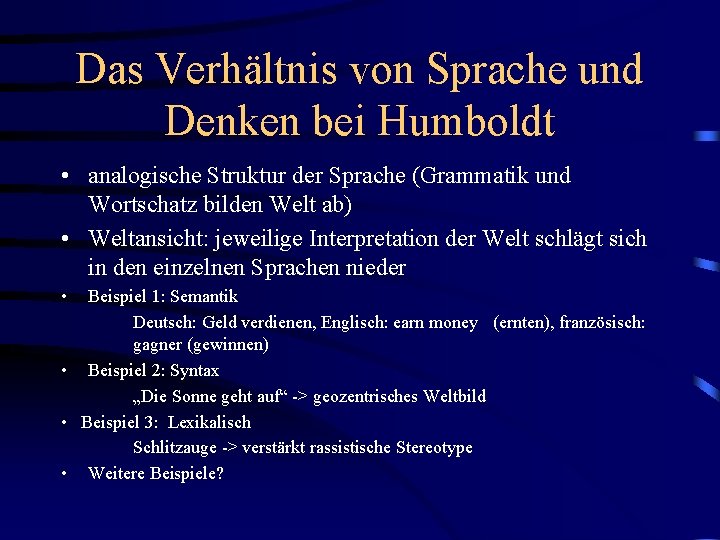 Das Verhältnis von Sprache und Denken bei Humboldt

• analogische Struktur der Sprache (Grammatik und Wortschatz bilden Welt ab)

• Weltansicht: jeweilige Interpretation der Welt schlägt sich in den einzelnen Sprachen nieder

• Beispiel 1: Semantik

Deutsch: Geld verdienen, Englisch: earn money (ernten), französisch: gagner (gewinnen)

• Beispiel 2: Syntax

„Die Sonne geht auf“ -> geozentrisches Weltbild

• Beispiel 3: Lexikalisch

Schlitzauge -> verstärkt rassistische Stereotype

• Weitere Beispiele?